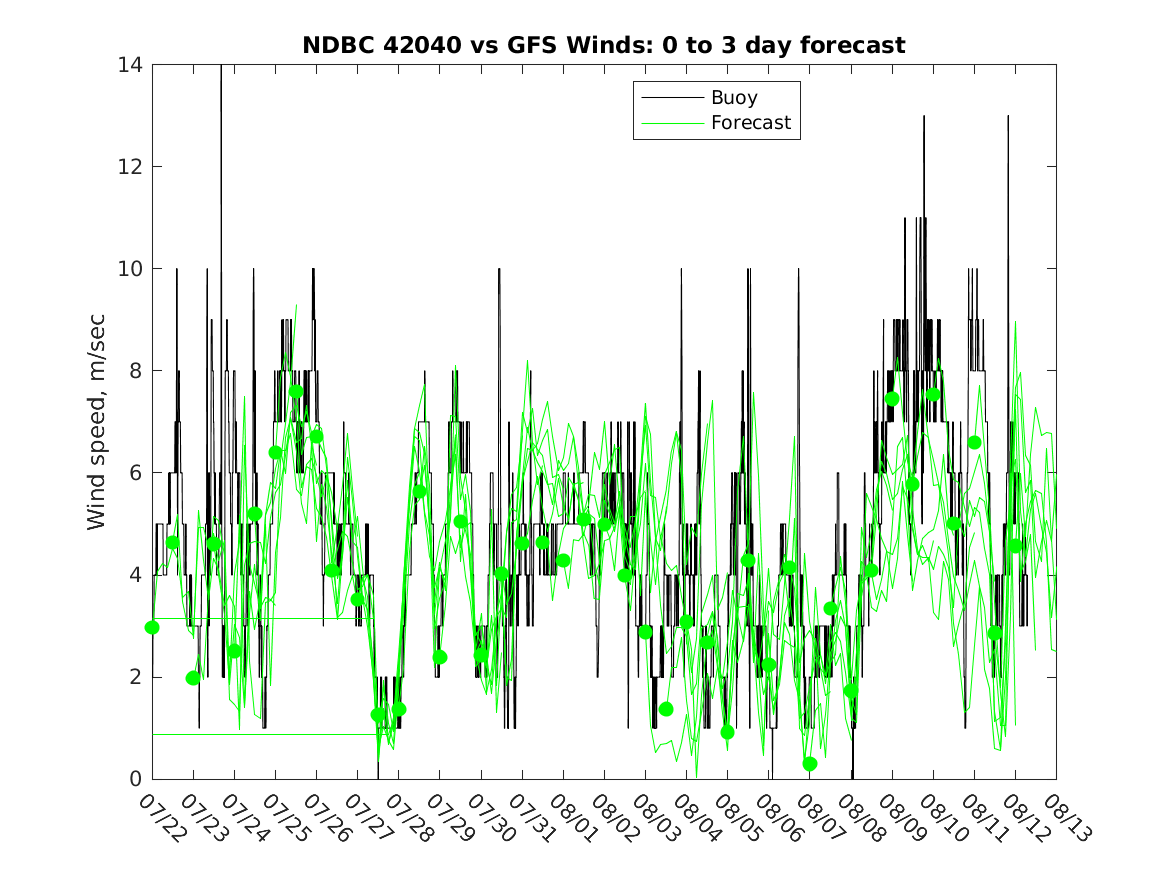 NDBC 42040 vs GFS Winds: 0 to 3 day forecast

Buoy
Forecast

Wind speed, m/sec

14
12
10
8
6
4
2
0

07/22 07/23 07/24 07/25 07/26 07/27 07/28 07/29 07/30 07/31 08/01 08/02 08/03 08/04 08/05 08/06 08/07 08/08 08/09 08/10 08/11 08/12 08/13